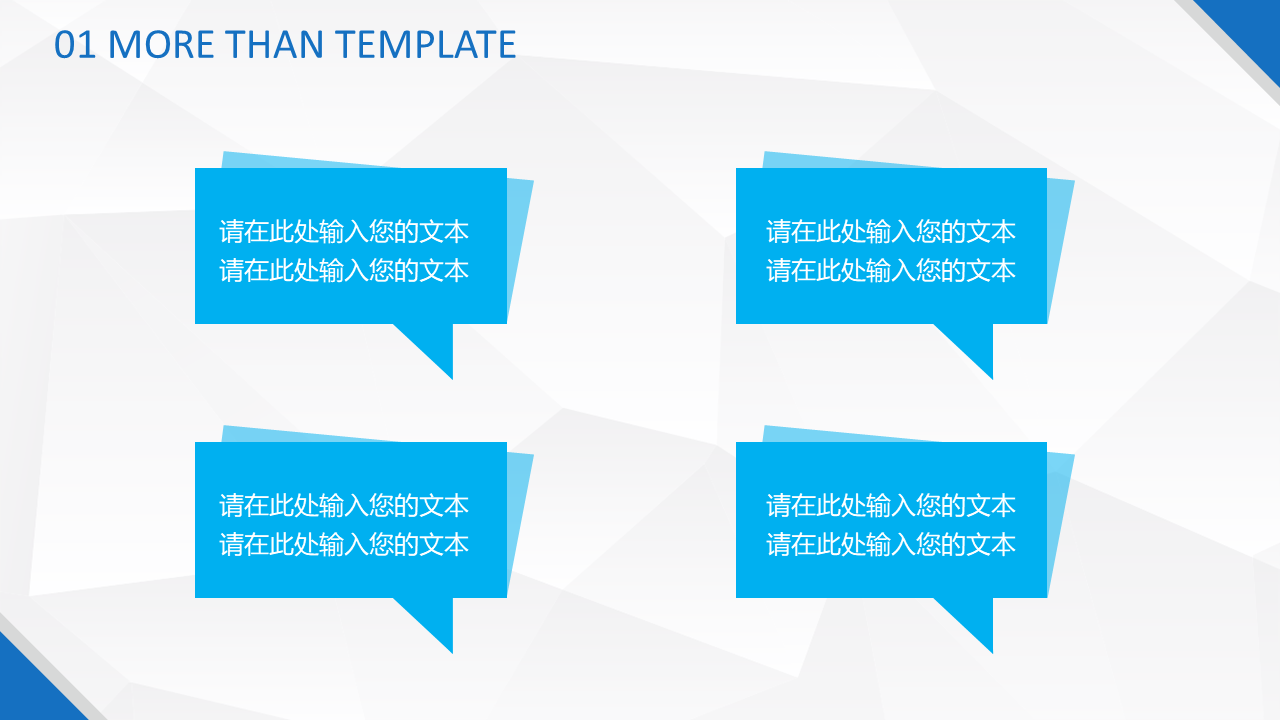 01 MORE THAN TEMPLATE

请在此处输入您的文本
请在此处输入您的文本

请在此处输入您的文本
请在此处输入您的文本

请在此处输入您的文本
请在此处输入您的文本

请在此处输入您的文本
请在此处输入您的文本